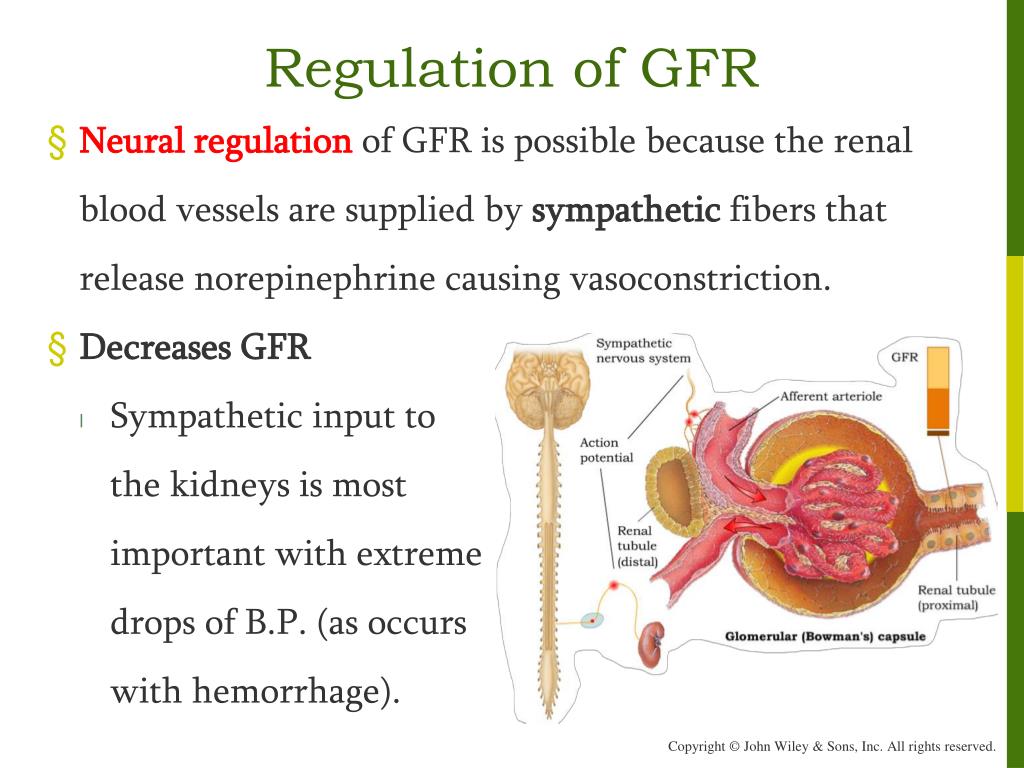 Regulation of GFR

§ Neural regulation of GFR is possible because the renal blood vessels are supplied by sympathetic fibers that release norepinephrine causing vasoconstriction.

§ Decreases GFR

l Sympathetic input to the kidneys is most important with extreme drops of B.P. (as occurs with hemorrhage).

Sympathetic nervous system

GFR

Afferent arteriole

Action potential

Renal tubule (distal)

Renal tubule (proximal)

Glomerular (Bowman's) capsule

Copyright © John Wiley & Sons, Inc. All rights reserved.